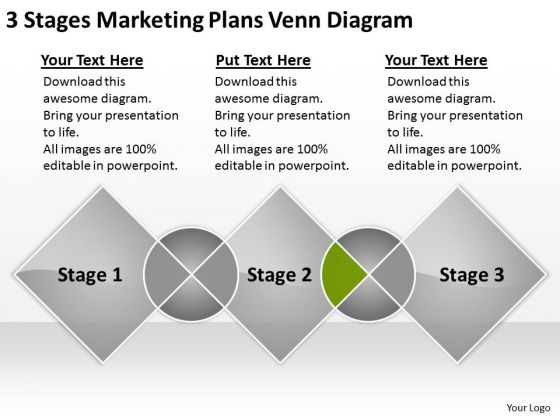 3 Stages Marketing Plans Venn Diagram

Your Text Here
Download this awesome diagram. Bring your presentation to life. All images are 100% editable in powerpoint.

Put Text Here
Download this awesome diagram. Bring your presentation to life. All images are 100% editable in powerpoint.

Your Text Here
Download this awesome diagram. Bring your presentation to life. All images are 100% editable in powerpoint.

Stage 1

Stage 2

Stage 3

Your Logo